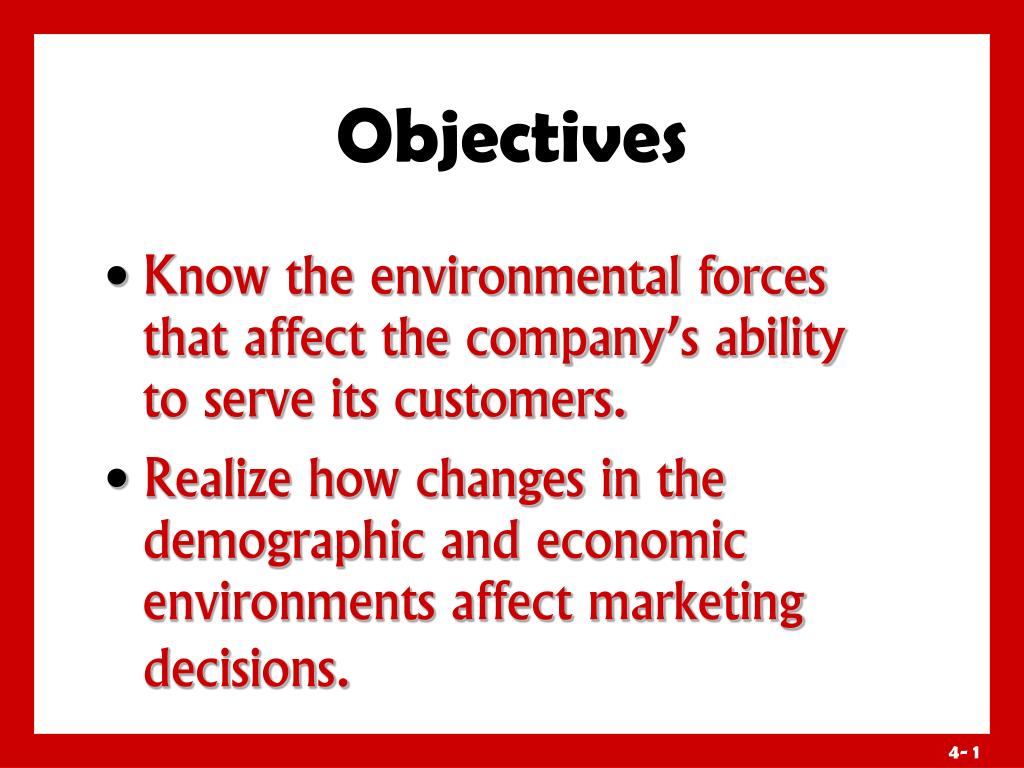 Objectives

• Know the environmental forces that affect the company's ability to serve its customers.

• Realize how changes in the demographic and economic environments affect marketing decisions.

4- 1